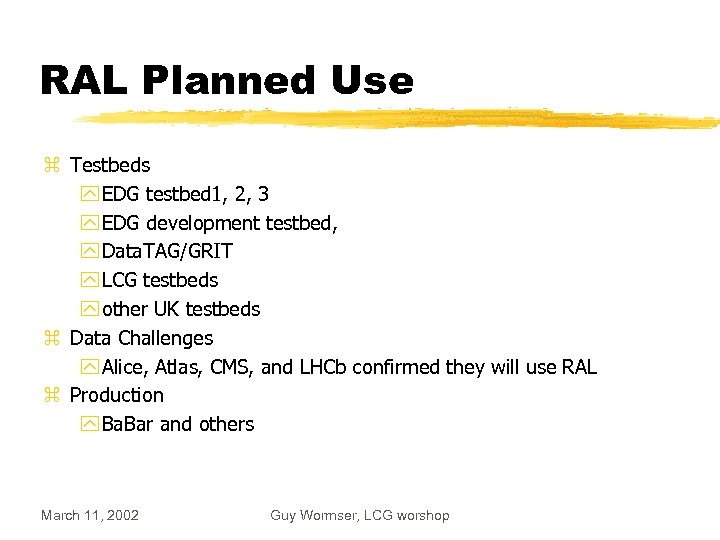 RAL Planned Use

⌘ Testbeds
EDG testbed1, 2, 3
EDG development testbed,
DataTAG/GRIT
LCG testbeds
other UK testbeds
⌘ Data Challenges
Alice, Atlas, CMS, and LHCb confirmed they will use RAL
⌘ Production
BaBar and others

March 11, 2002

Guy Wormser, LCG worshop